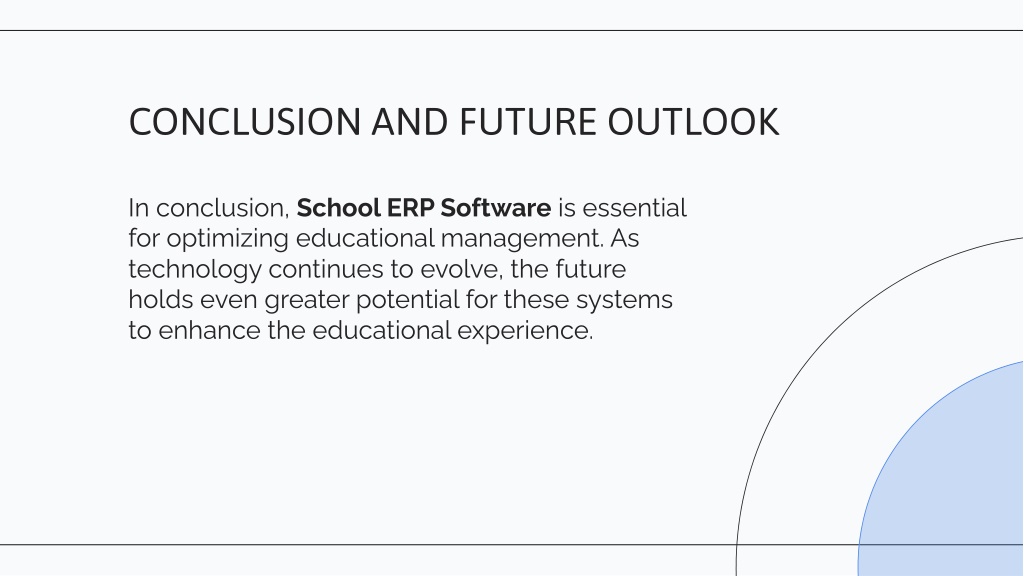 CONCLUSION AND FUTURE OUTLOOK

In conclusion, School ERP Software is essential for optimizing educational management. As technology continues to evolve, the future holds even greater potential for these systems to enhance the educational experience.